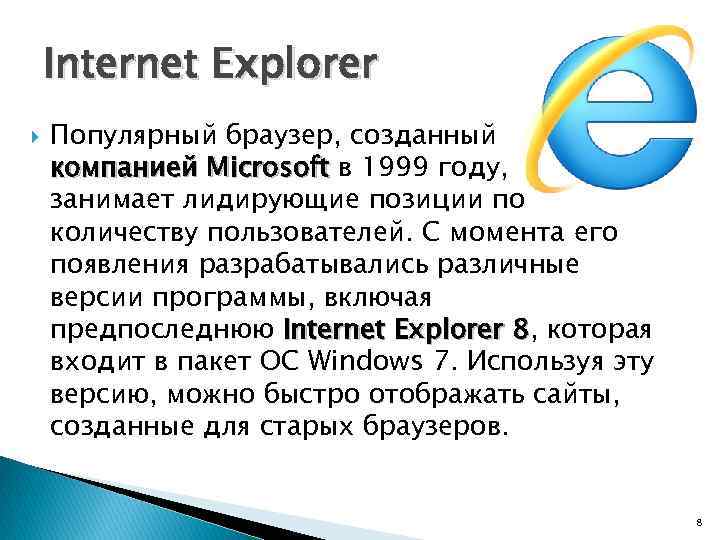 Internet Explorer

Популярный браузер, созданный компанией Microsoft в 1999 году, занимает лидирующие позиции по количеству пользователей. С момента его появления разрабатывались различные версии программы, включая предпоследнюю Internet Explorer 8, которая входит в пакет ОС Windows 7. Используя эту версию, можно быстро отображать сайты, созданные для старых браузеров.

8